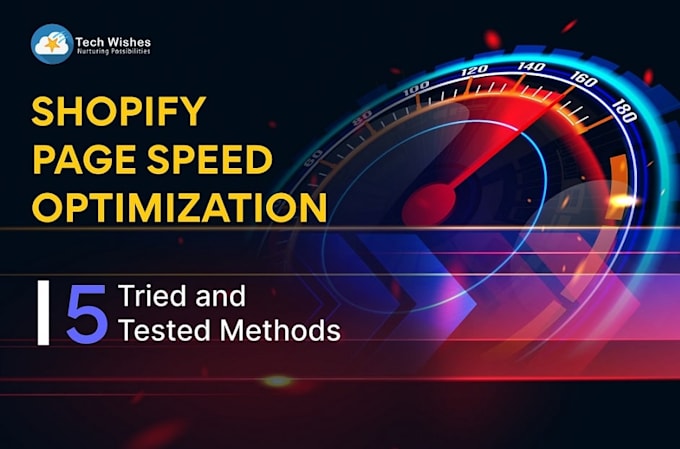 Tech Wishes
Nurturing Possibilities

SHOPIFY PAGE SPEED OPTIMIZATION

5 Tried and Tested Methods

60 80 100 120 140 160 180